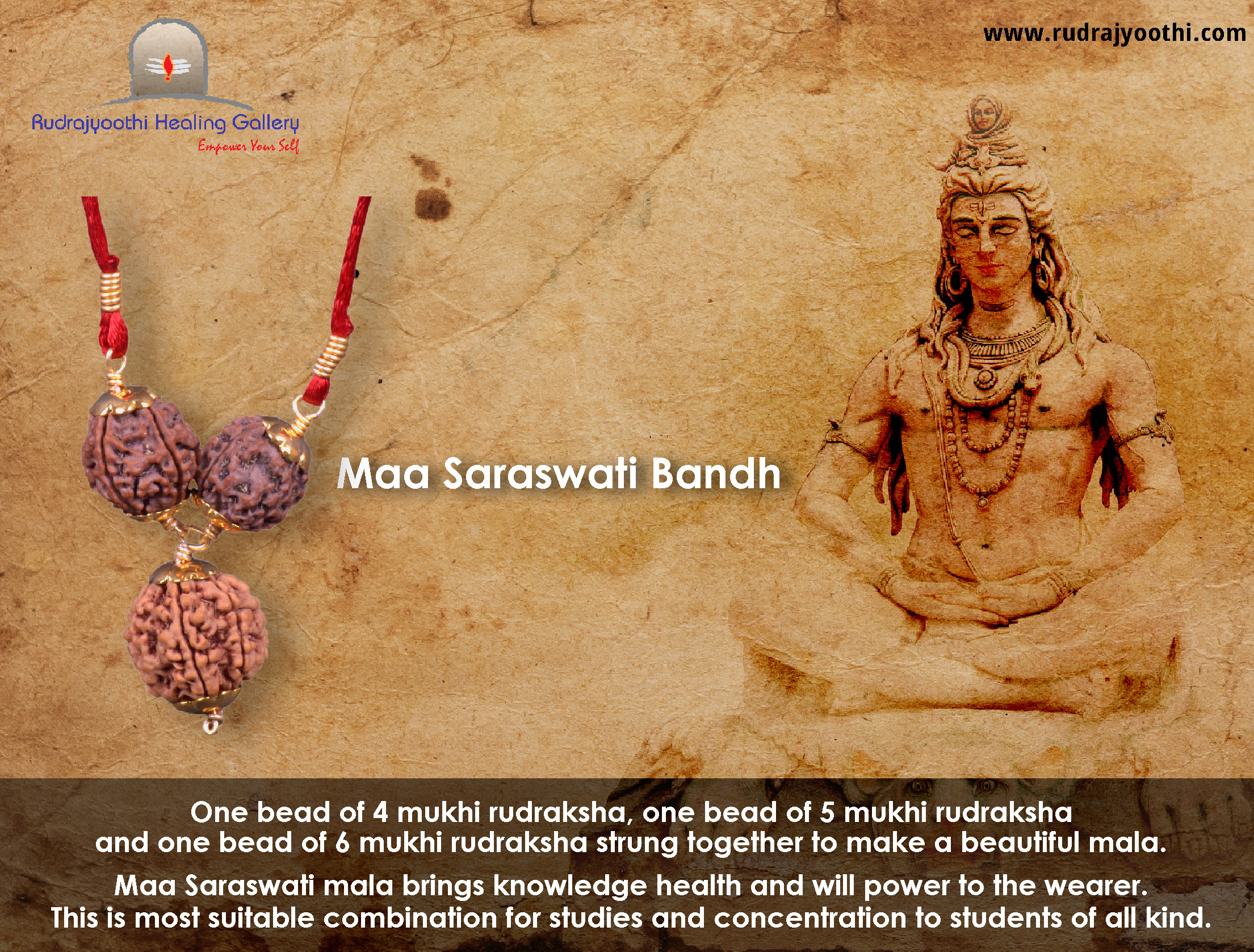 Rudrajyoothi Healing Gallery
Empower Your Self

www.rudrajyoothi.com

Maa Saraswati Bandh

One bead of 4 mukhi rudraksha, one bead of 5 mukhi rudraksha and one bead of 6 mukhi rudraksha strung together to make a beautiful mala.

Maa Saraswati mala brings knowledge health and will power to the wearer. This is most suitable combination for studies and concentration to students of all kind.